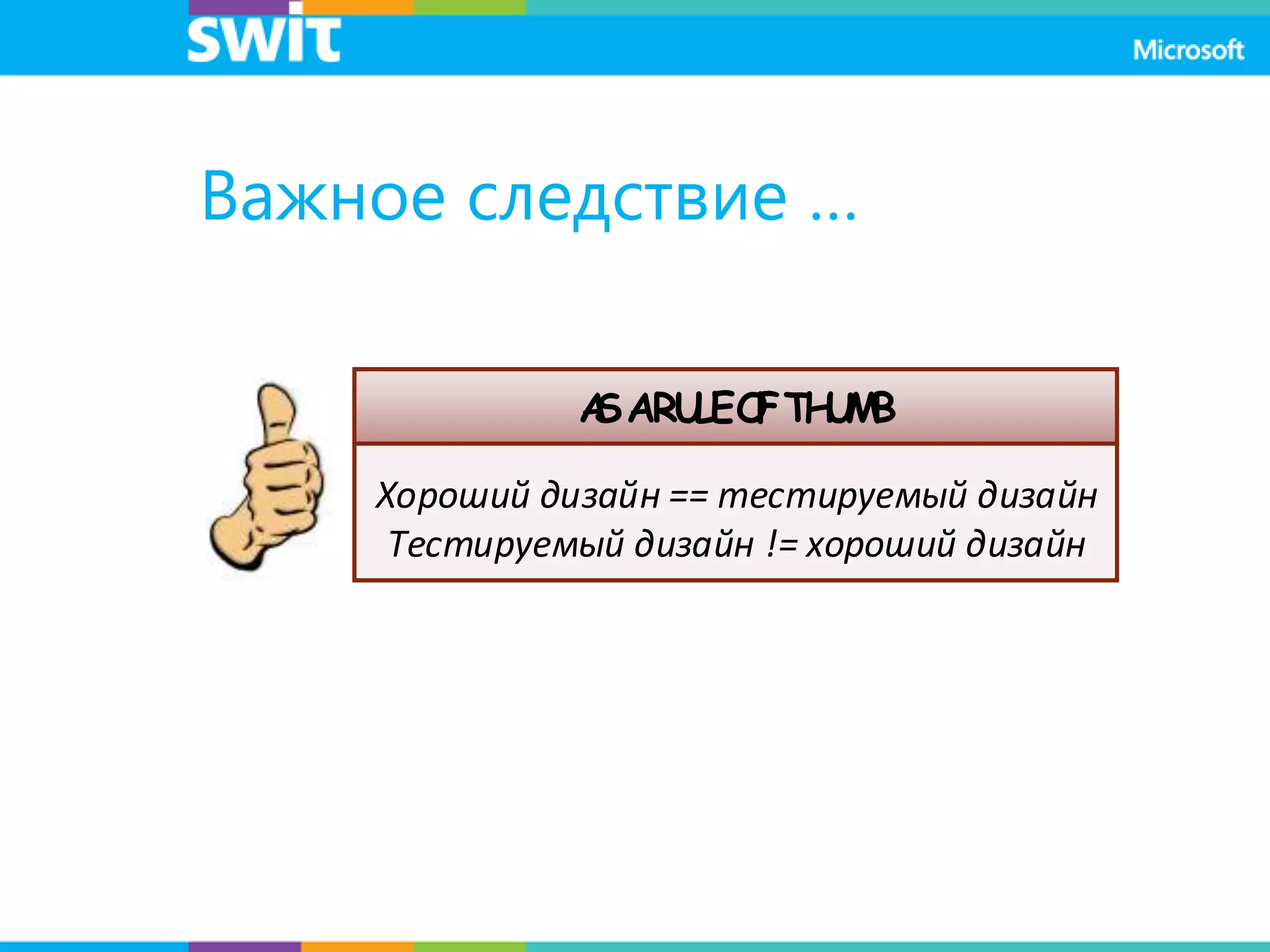 swit

Microsoft

Важное следствие …

AS A RULE OF THUMB

Хороший дизайн == тестируемый дизайн
Тестируемый дизайн != хороший дизайн